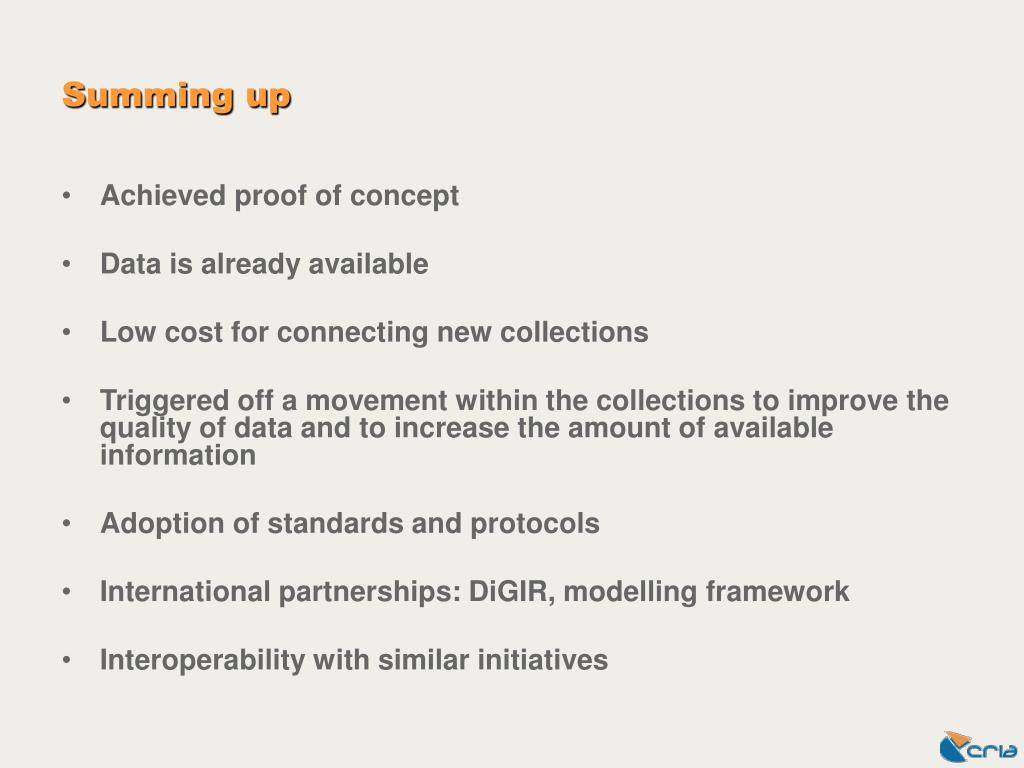 Summing up

• Achieved proof of concept

• Data is already available

• Low cost for connecting new collections

• Triggered off a movement within the collections to improve the quality of data and to increase the amount of available information

• Adoption of standards and protocols

• International partnerships: DiGIR, modelling framework

• Interoperability with similar initiatives

cria